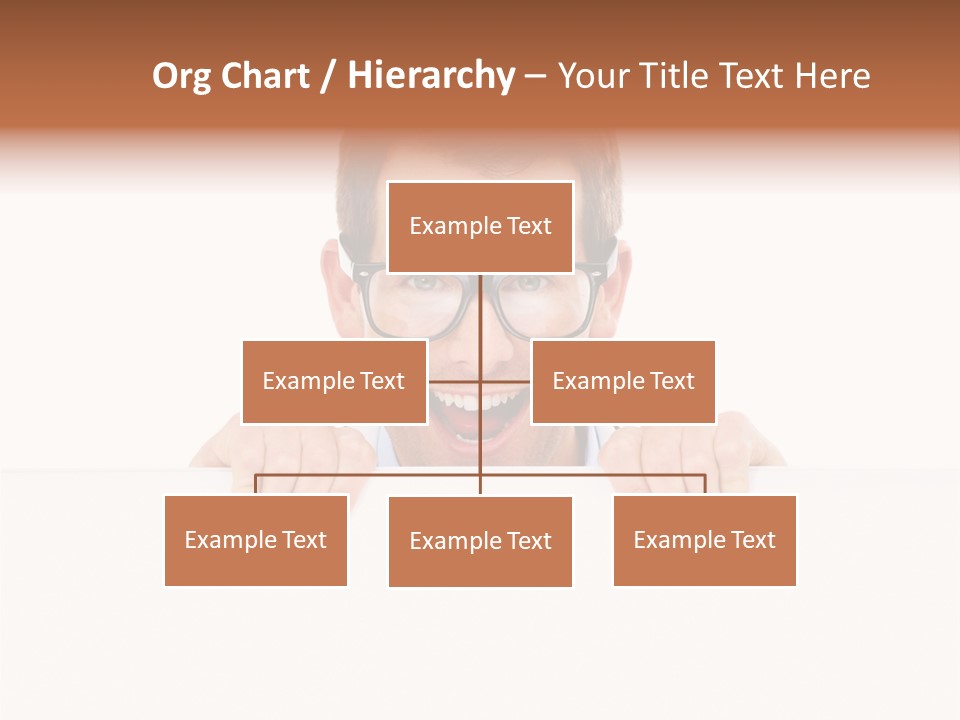 Org Chart / Hierarchy – Your Title Text Here

Example Text

Example Text

Example Text

Example Text

Example Text

Example Text